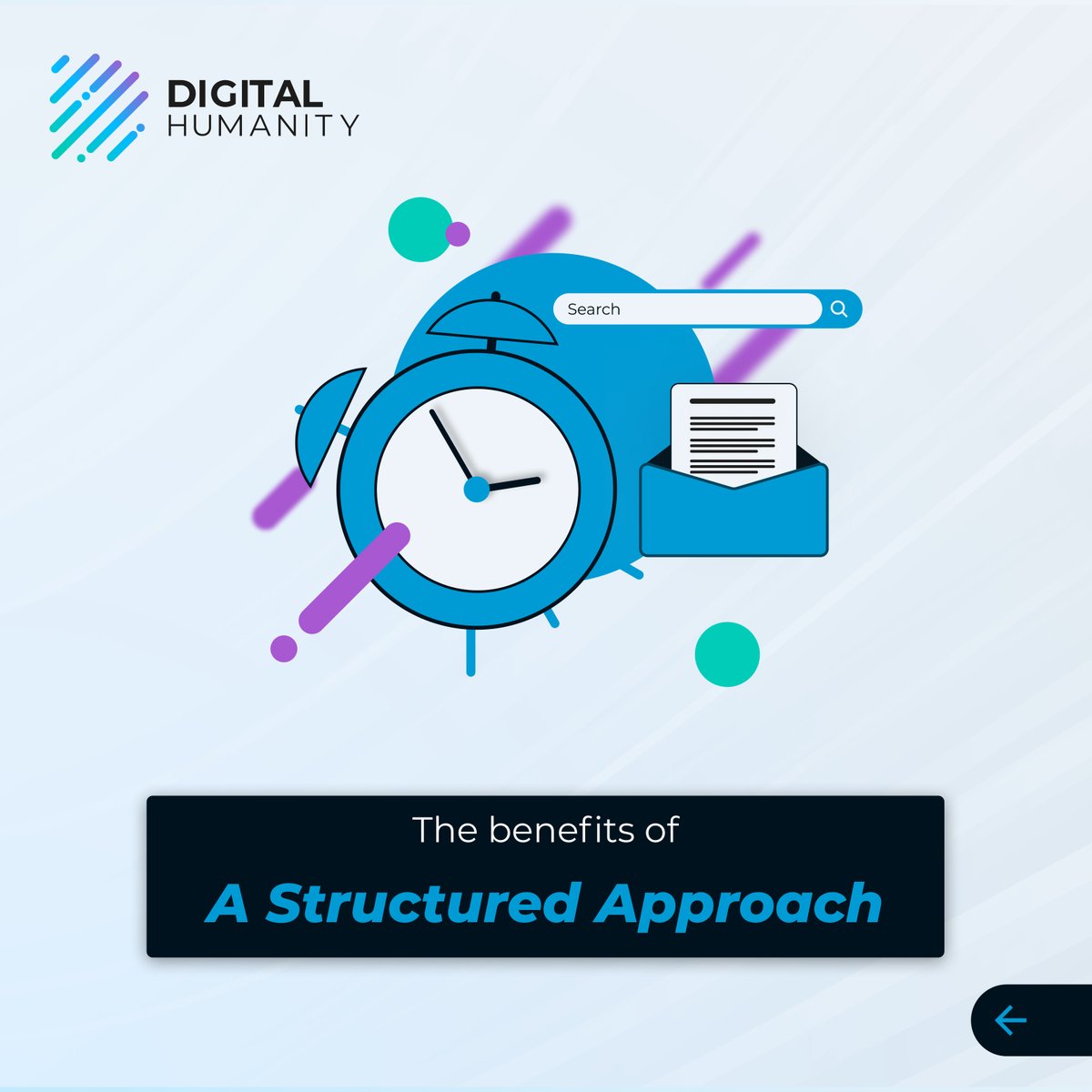 DIGITAL
HUMANITY

Search

The benefits of

A Structured Approach